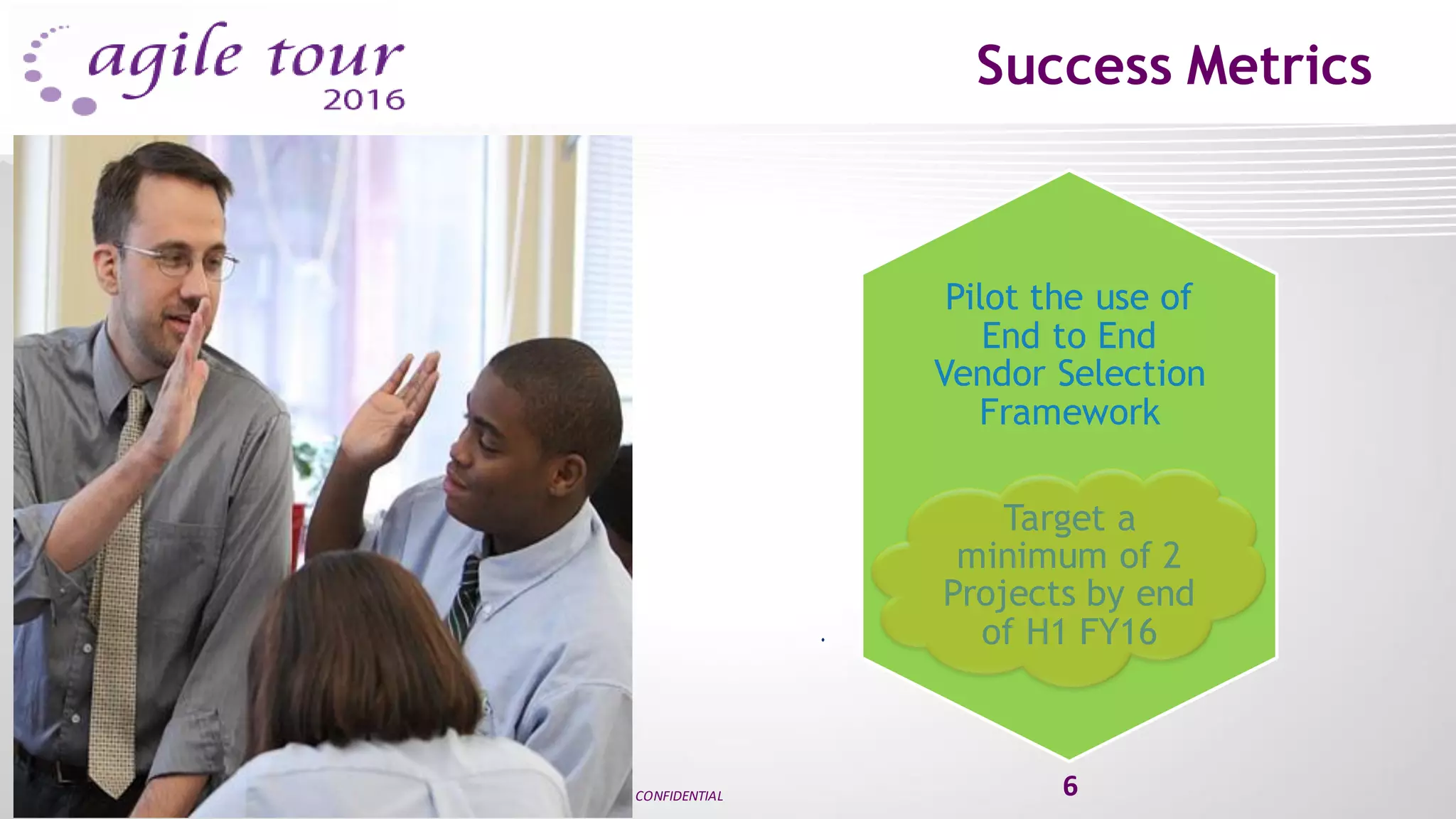 agile tour
2016

Success Metrics

Pilot the use of End to End Vendor Selection Framework

Target a minimum of 2 Projects by end of H1 FY16

CONFIDENTIAL

6